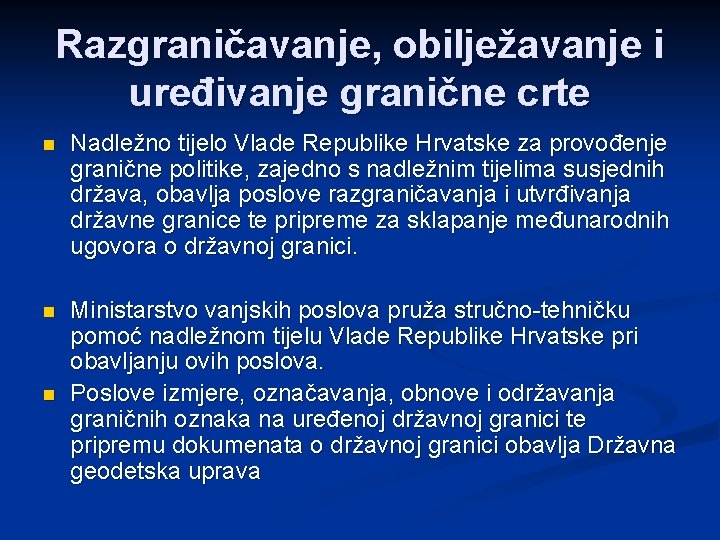 Razgraničavanje, obilježavanje i uređivanje granične crte

Nadležno tijelo Vlade Republike Hrvatske za provođenje granične politike, zajedno s nadležnim tijelima susjednih država, obavlja poslove razgraničavanja i utvrđivanja državne granice te pripreme za sklapanje međunarodnih ugovora o državnoj granici.

Ministarstvo vanjskih poslova pruža stručno-tehničku pomoć nadležnom tijelu Vlade Republike Hrvatske pri obavljanju ovih poslova.

Poslove izmjere, označavanja, obnove i održavanja graničnih oznaka na uređenoj državnoj granici te pripremu dokumenata o državnoj granici obavlja Državna geodetska uprava